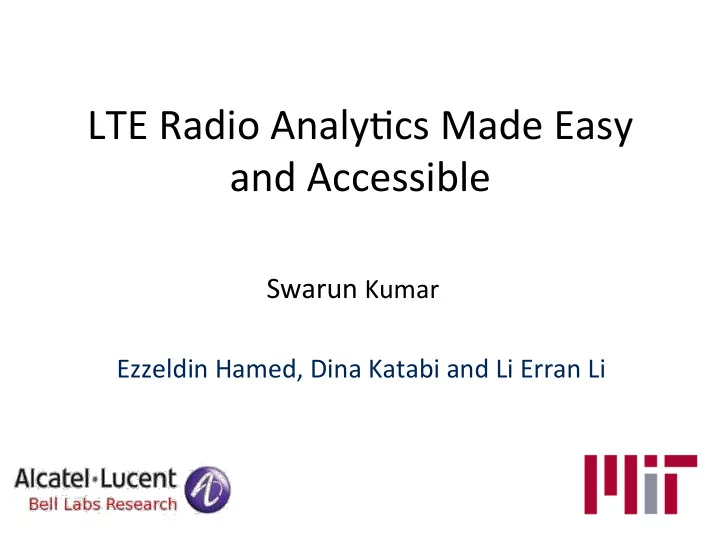 LTE Radio Analytics Made Easy and Accessible

Swarun Kumar

Ezzeldin Hamed, Dina Katabi and Li Erran Li

Alcatel·Lucent
Bell Labs Research

MIT